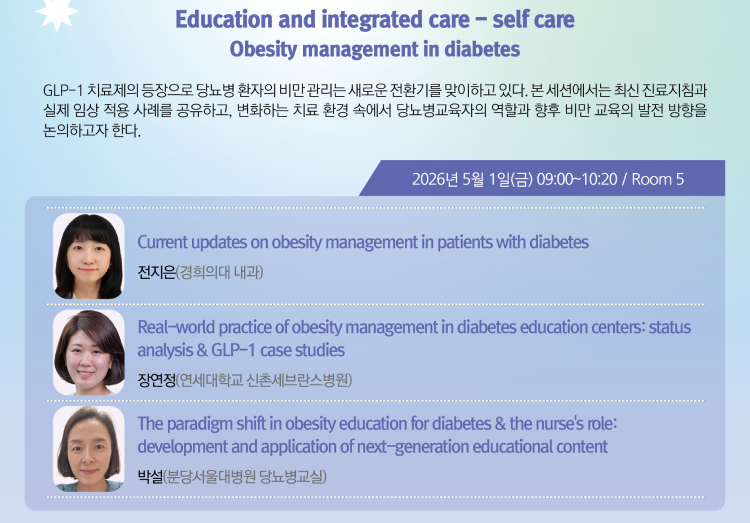 Education and integrated care – self care
Obesity management in diabetes

GLP-1 치료제의 등장으로 당뇨병 환자의 비만 관리는 새로운 전환기를 맞이하고 있다. 본 세션에서는 최신 진료지침과 실제 임상 적용 사례를 공유하고, 변화하는 치료 환경 속에서 당뇨병교육자의 역할과 향후 비만 교육의 발전 방향을 논의하고자 한다.

2026년 5월 1일(금) 09:00~10:20 / Room 5

Current updates on obesity management in patients with diabetes
전지은(경희의대 내과)

Real-world practice of obesity management in diabetes education centers: status analysis & GLP-1 case studies
장연정(연세대학교 신촌세브란스병원)

The paradigm shift in obesity education for diabetes & the nurse's role: development and application of next-generation educational content
박설(분당서울대병원 당뇨병교실)